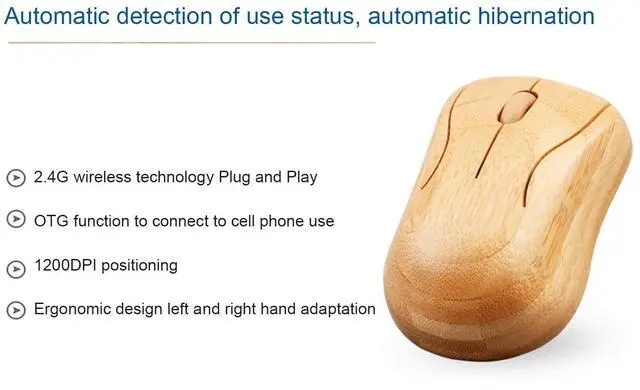 Automatic detection of use status, automatic hibernation

2.4G wireless technology Plug and Play

OTG function to connect to cell phone use

1200DPI positioning

Ergonomic design left and right hand adaptation